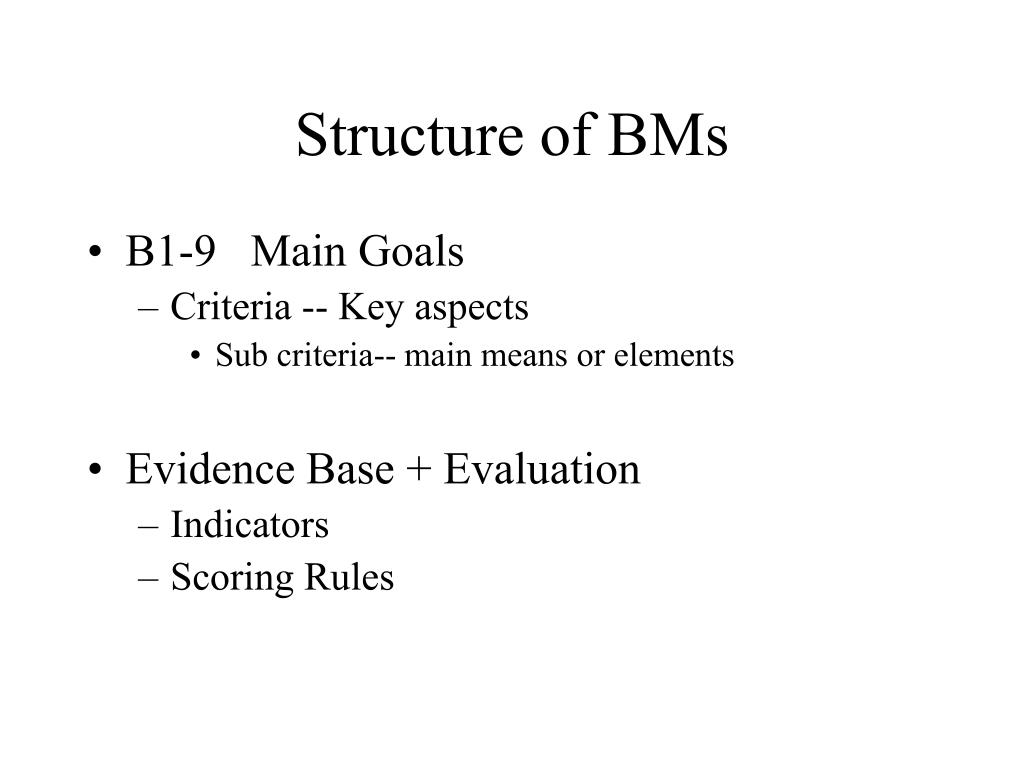 Structure of BMs

• B1-9 Main Goals
– Criteria -- Key aspects
• Sub criteria-- main means or elements

• Evidence Base + Evaluation
– Indicators
– Scoring Rules